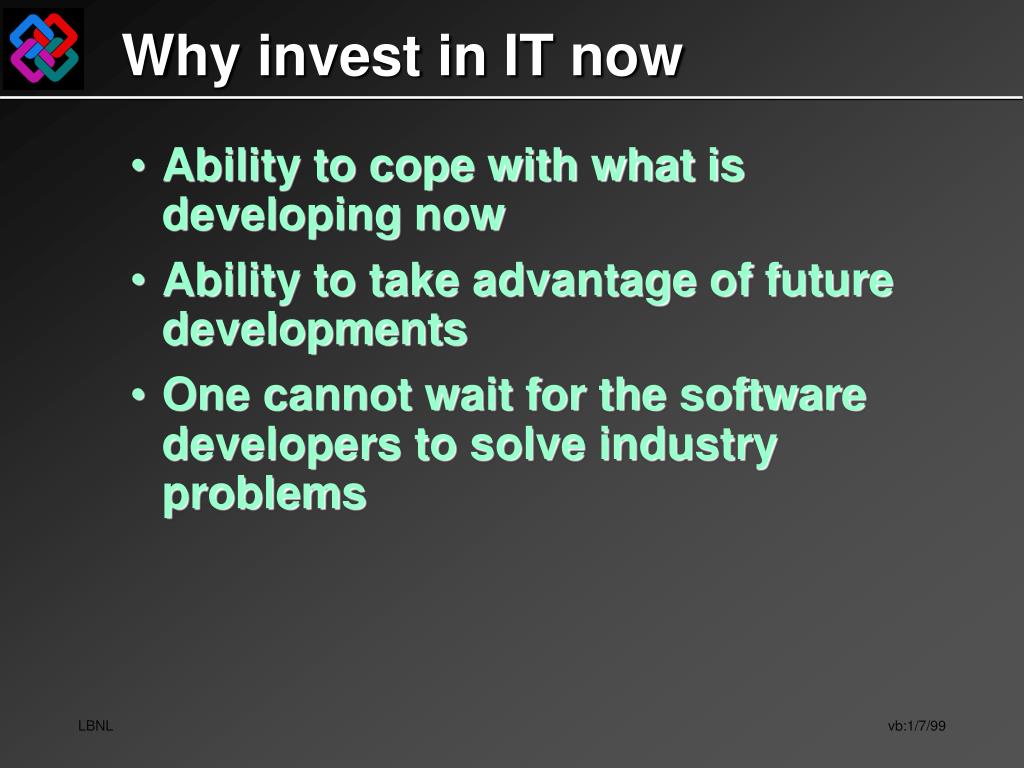 Why invest in IT now

• Ability to cope with what is developing now
• Ability to take advantage of future developments
• One cannot wait for the software developers to solve industry problems

LBNL

vb:1/7/99